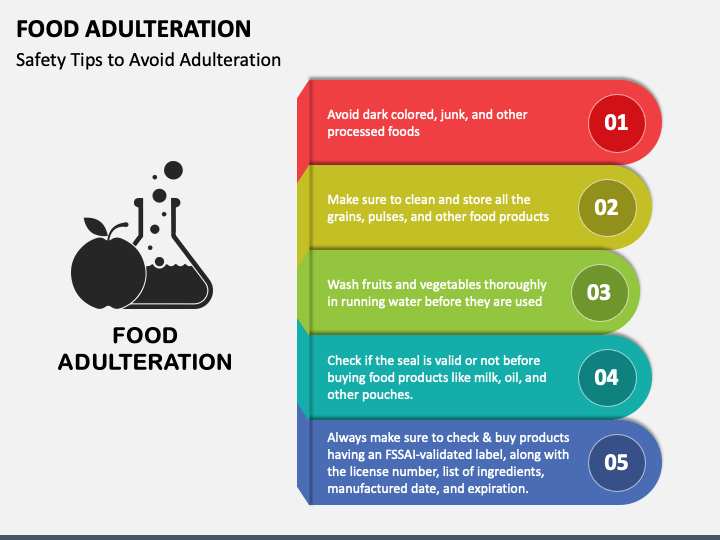 FOOD ADULTERATION

Safety Tips to Avoid Adulteration

FOOD ADULTERATION

Avoid dark colored, junk, and other processed foods

01

Make sure to clean and store all the grains, pulses, and other food products

02

Wash fruits and vegetables thoroughly in running water before they are used

03

Check if the seal is valid or not before buying food products like milk, oil, and other pouches.

04

Always make sure to check & buy products having an FSSAI-validated label, along with the license number, list of ingredients, manufactured date, and expiration.

05